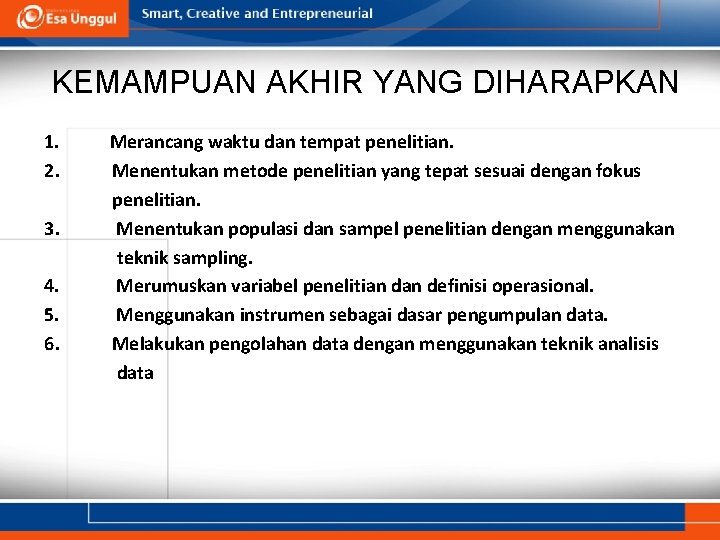 Esa Unggul

Smart, Creative and Entrepreneurial

KEMAMPUAN AKHIR YANG DIHARAPKAN

1. Merancang waktu dan tempat penelitian.
2. Menentukan metode penelitian yang tepat sesuai dengan fokus penelitian.
3. Menentukan populasi dan sampel penelitian dengan menggunakan teknik sampling.
4. Merumuskan variabel penelitian dan definisi operasional.
5. Menggunakan instrumen sebagai dasar pengumpulan data.
6. Melakukan pengolahan data dengan menggunakan teknik analisis data